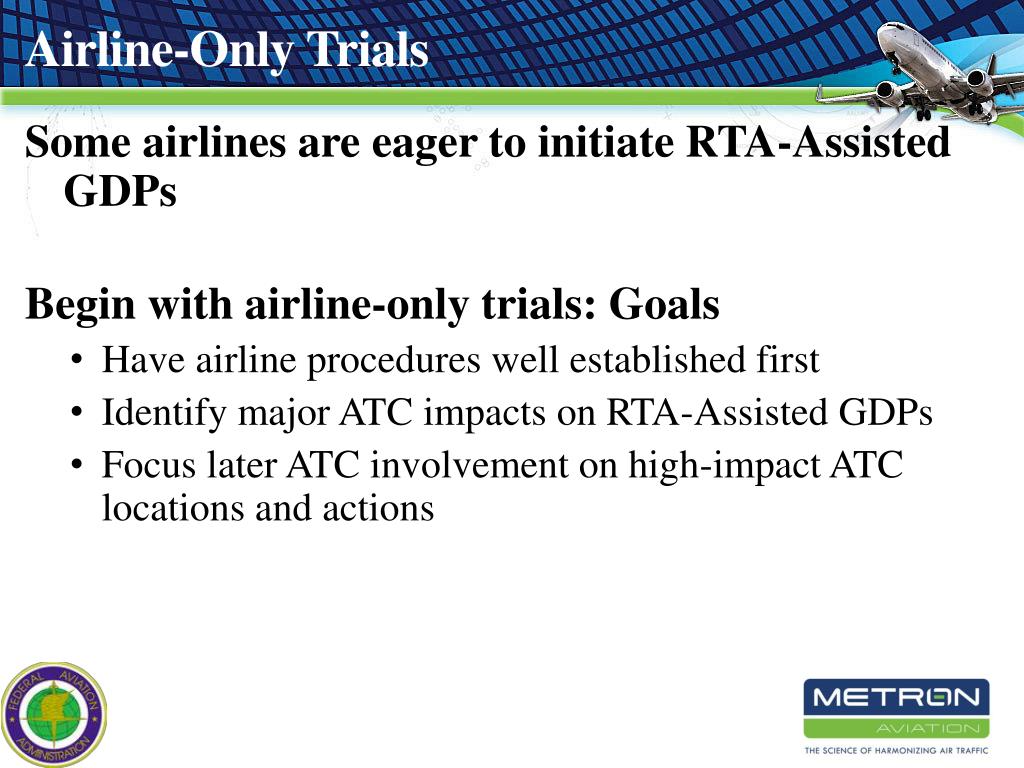 Airline-Only Trials

Some airlines are eager to initiate RTA-Assisted GDPs

Begin with airline-only trials: Goals

• Have airline procedures well established first
• Identify major ATC impacts on RTA-Assisted GDPs
• Focus later ATC involvement on high-impact ATC locations and actions

FEDERAL AVIATION ADMINISTRATION

METRON AVIATION
THE SCIENCE OF HARMONIZING AIR TRAFFIC